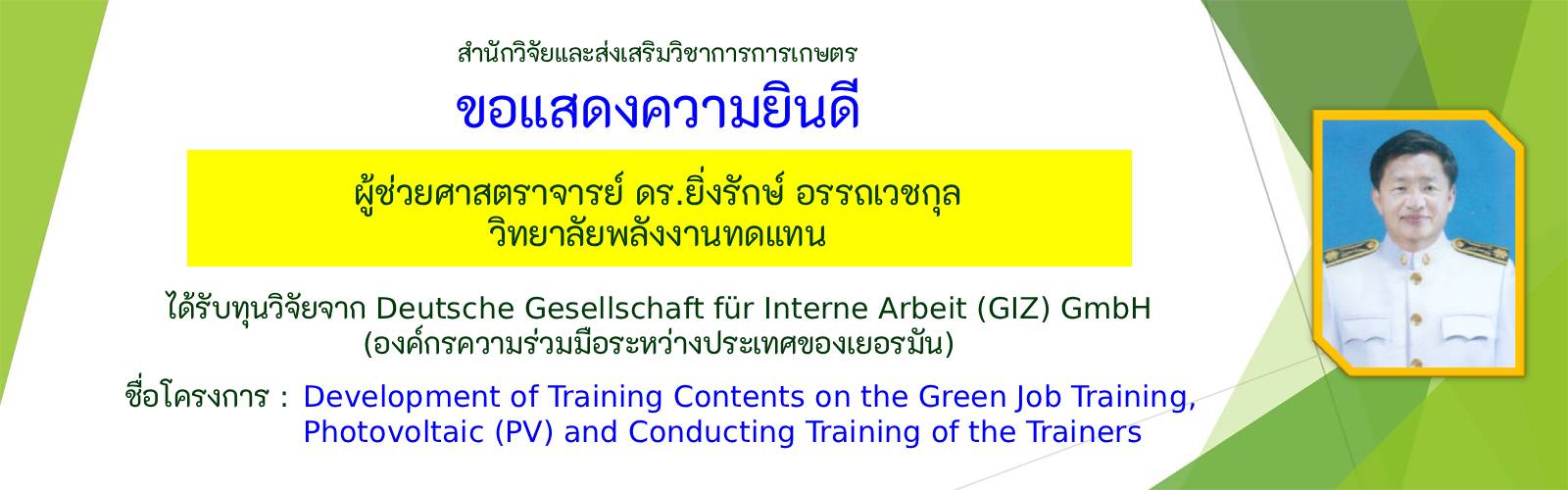 สำนักวิจัยและส่งเสริมวิชาการการเกษตร

ขอแสดงความยินดี

ผู้ช่วยศาสตราจารย์ ดร.ยิ่งรักษ์ อรรถเวชกุล
วิทยาลัยพลังงานทดแทน

ได้รับทุนวิจัยจาก Deutsche Gesellschaft für Interne Arbeit (GIZ) GmbH
(องค์กรความร่วมมือระหว่างประเทศของเยอรมัน)

ชื่อโครงการ : Development of Training Contents on the Green Job Training, Photovoltaic (PV) and Conducting Training of the Trainers